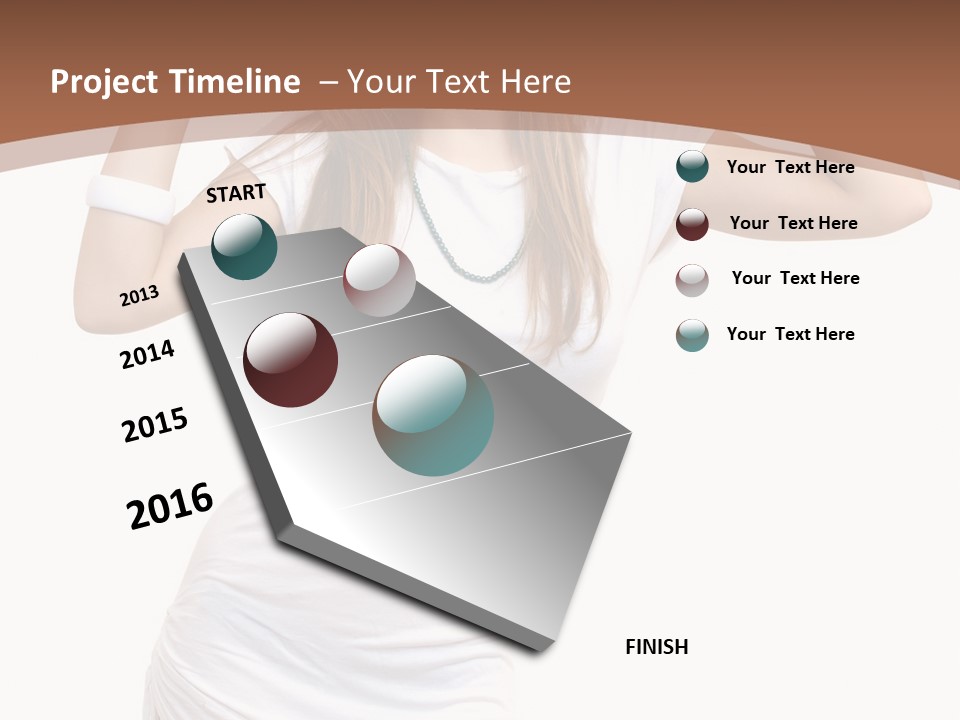 Project Timeline – Your Text Here

START

2013

2014

2015

2016

FINISH

Your Text Here

Your Text Here

Your Text Here

Your Text Here